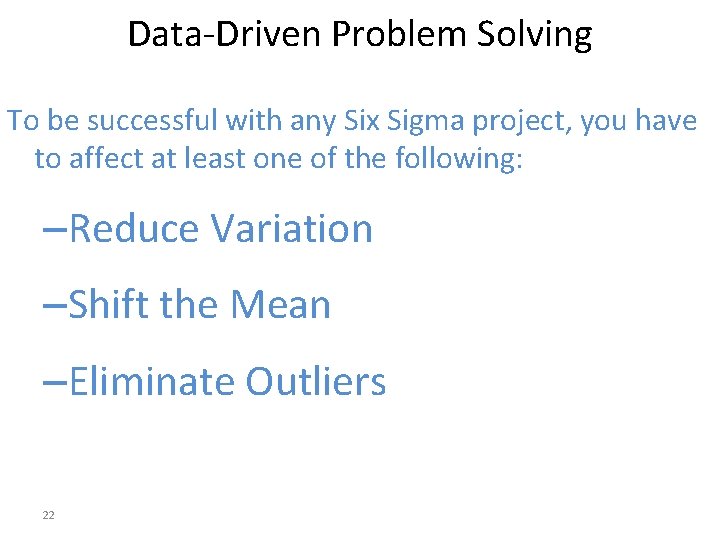 Data-Driven Problem Solving

To be successful with any Six Sigma project, you have to affect at least one of the following:

–Reduce Variation

–Shift the Mean

–Eliminate Outliers

22